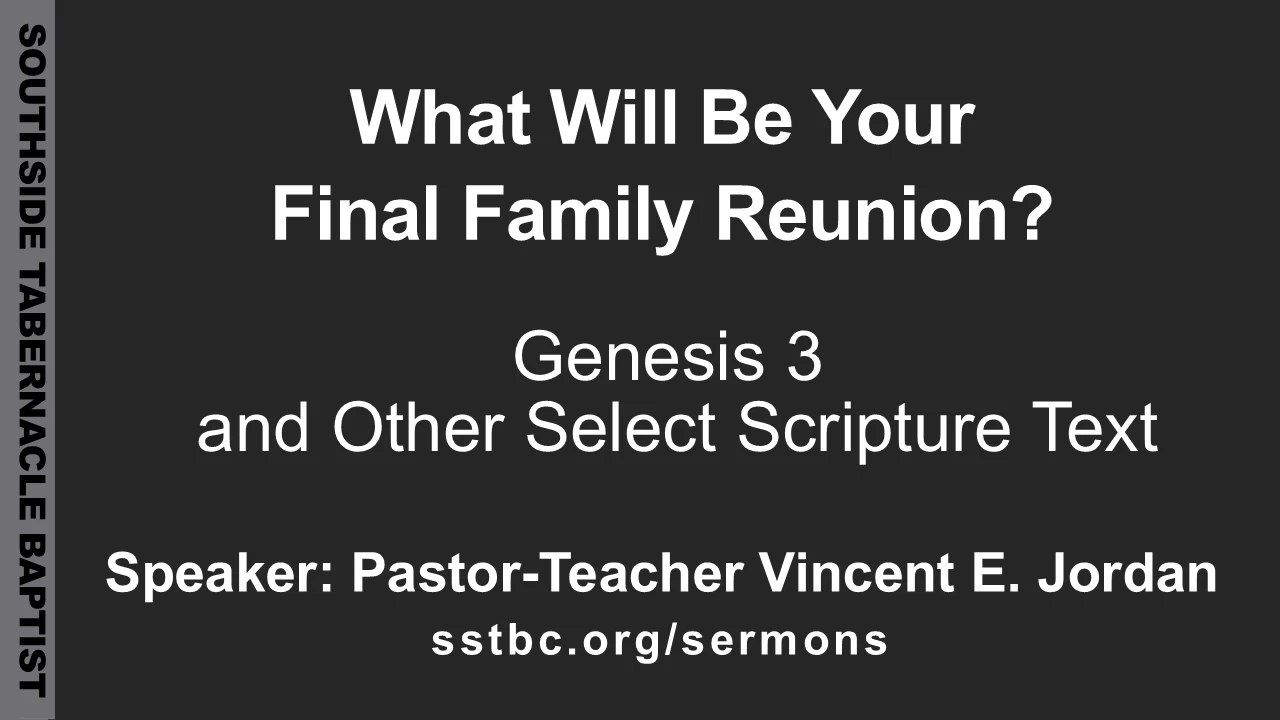 SOUTHSIDE TABERNACLE BAPTIST

What Will Be Your
Final Family Reunion?

Genesis 3
and Other Select Scripture Text

Speaker: Pastor-Teacher Vincent E. Jordan
sstbc.org/sermons